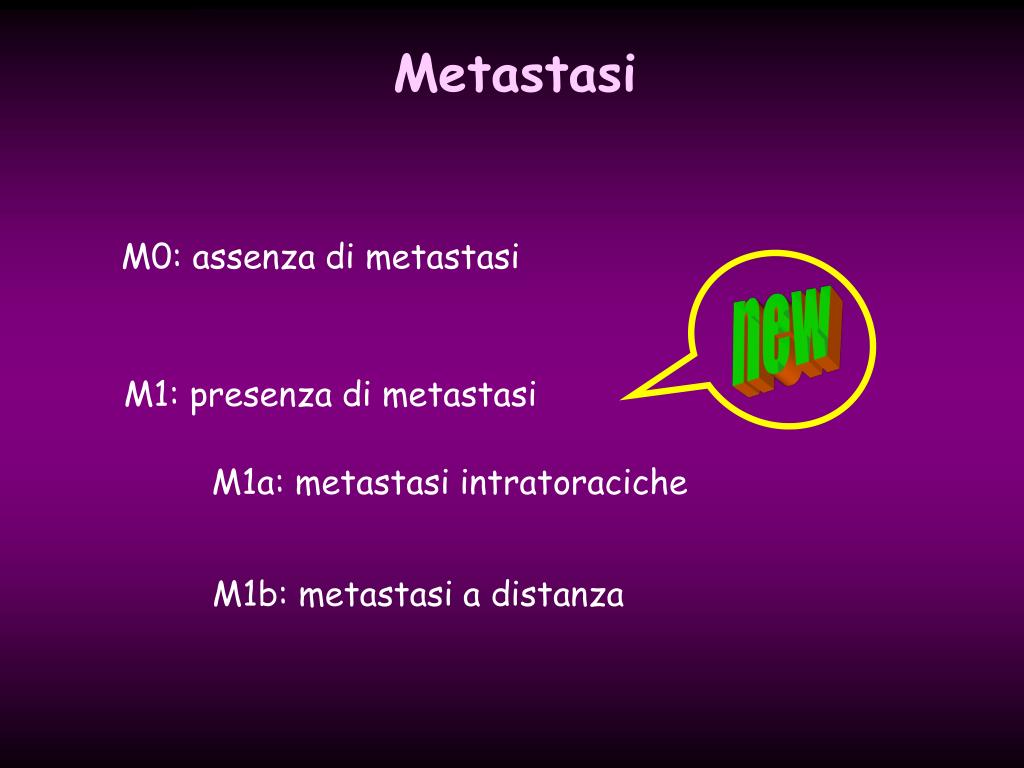 Metastasi

M0: assenza di metastasi

new

M1: presenza di metastasi

M1a: metastasi intratoraciche

M1b: metastasi a distanza